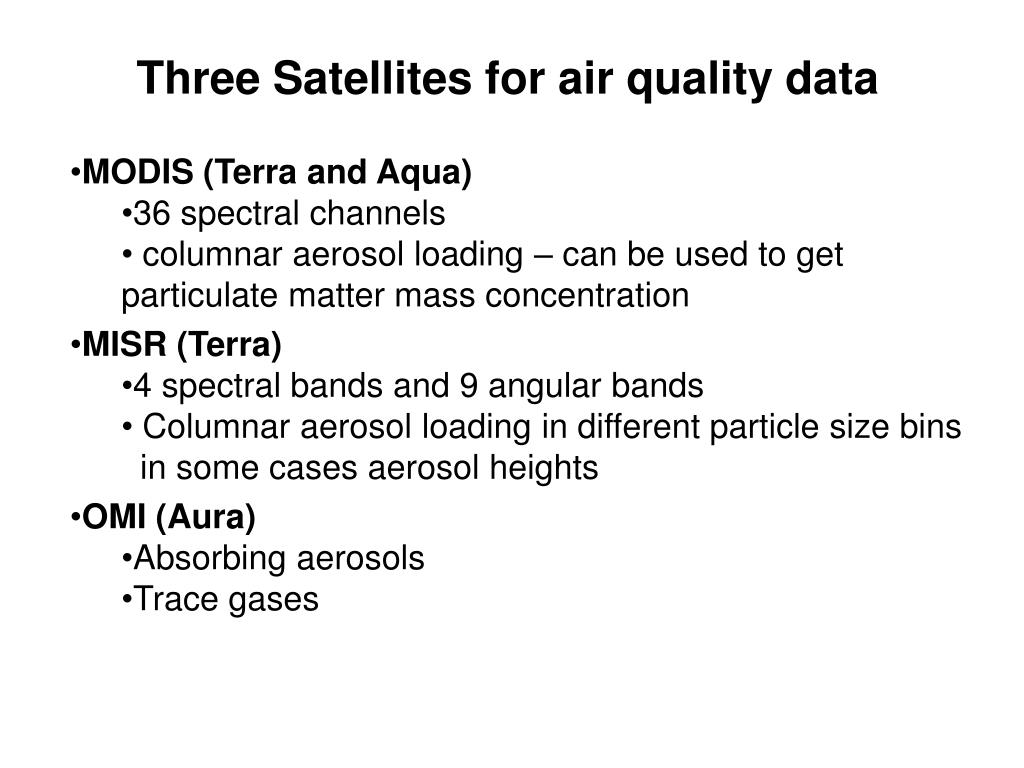 Three Satellites for air quality data

•MODIS (Terra and Aqua)
•36 spectral channels
• columnar aerosol loading – can be used to get particulate matter mass concentration

•MISR (Terra)
•4 spectral bands and 9 angular bands
• Columnar aerosol loading in different particle size bins in some cases aerosol heights

•OMI (Aura)
•Absorbing aerosols
•Trace gases